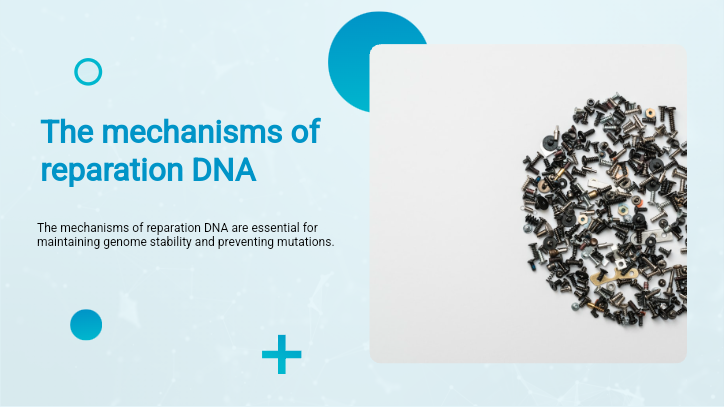 The mechanisms of reparation DNA

The mechanisms of reparation DNA are essential for maintaining genome stability and preventing mutations.